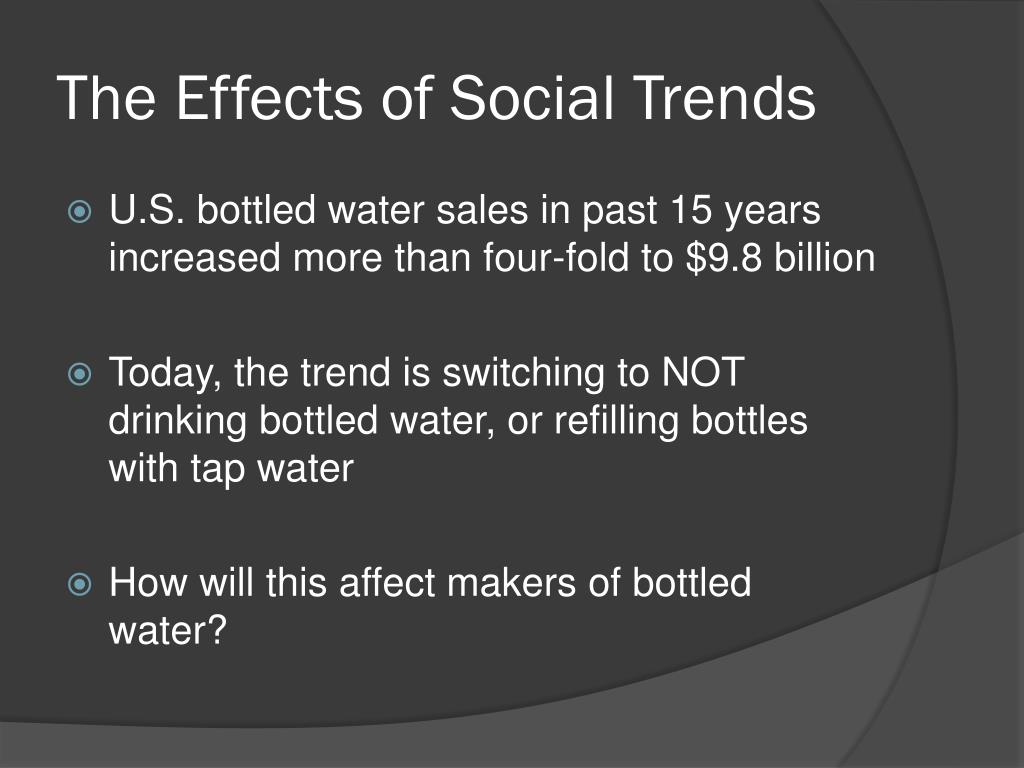 The Effects of Social Trends

U.S. bottled water sales in past 15 years increased more than four-fold to \$9.8 billion

Today, the trend is switching to NOT drinking bottled water, or refilling bottles with tap water

How will this affect makers of bottled water?